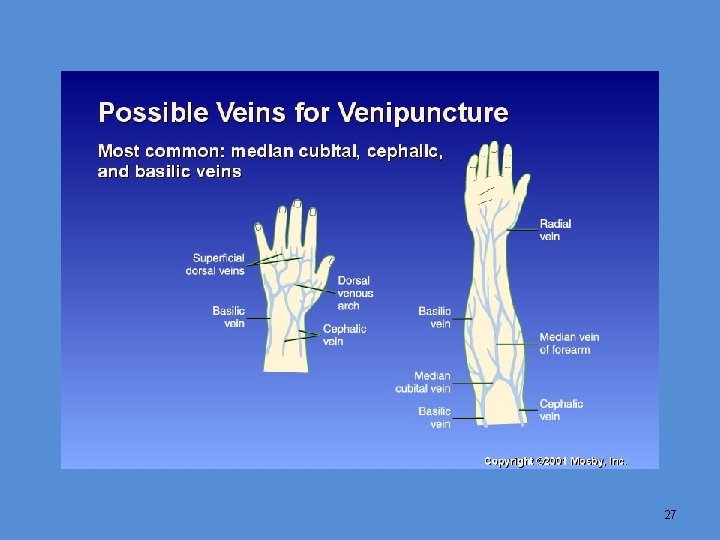 Possible Veins for Venipuncture

Most common: median cubital, cephalic, and basilic veins

Superficial dorsal veins

Dorsal venous arch

Basilic vein

Cephalic vein

Radial vein

Basilic vein

Median vein of forearm

Median cubital vein

Basilic vein

Cephalic vein

Copyright ©2001 Mosby, Inc.

27